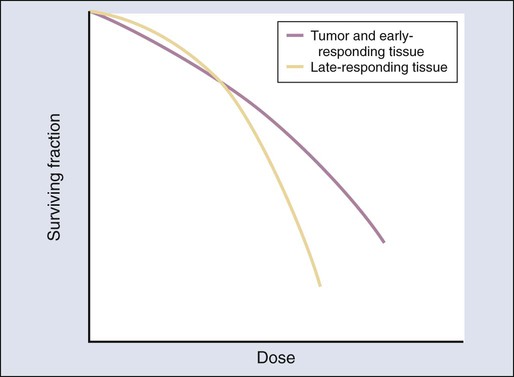 Tumor and early-responding tissue
Late-responding tissue

Surviving fraction

Dose